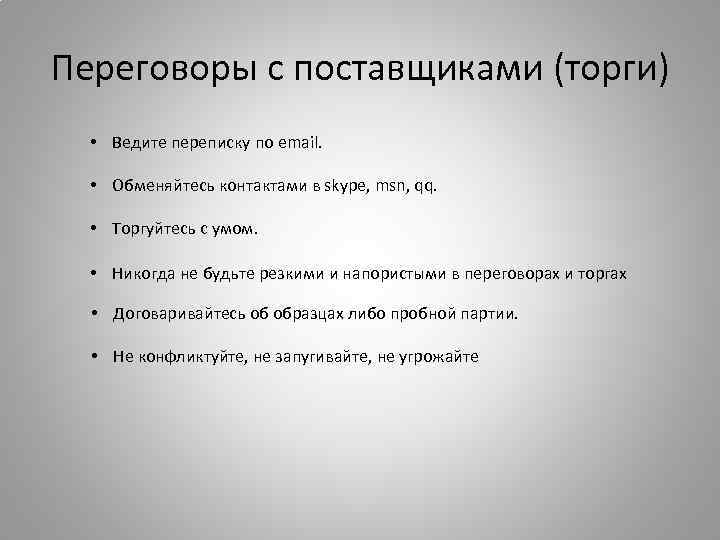 Переговоры с поставщиками (торги)

• Ведите переписку по email.

• Обменяйтесь контактами в skype, msn, qq.

• Торгуйтесь с умом.

• Никогда не будьте резкими и напористыми в переговорах и торгах

• Договаривайтесь об образцах либо пробной партии.

• Не конфликтуйте, не запугивайте, не угрожайте